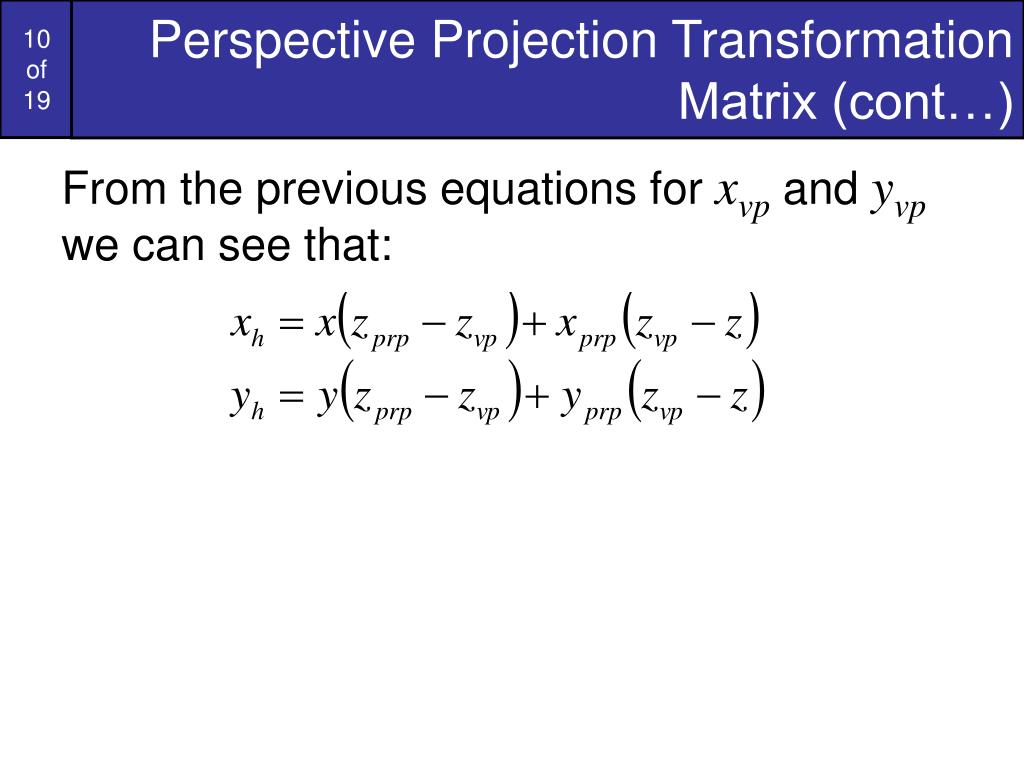 10 of 19

Perspective Projection Transformation Matrix (cont…)

From the previous equations for $x_{vp}$ and $y_{vp}$ we can see that:

$x_h = x(z_{prp} - z_{vp}) + x_{prp}(z_{vp} - z)$
$y_h = y(z_{prp} - z_{vp}) + y_{prp}(z_{vp} - z)$